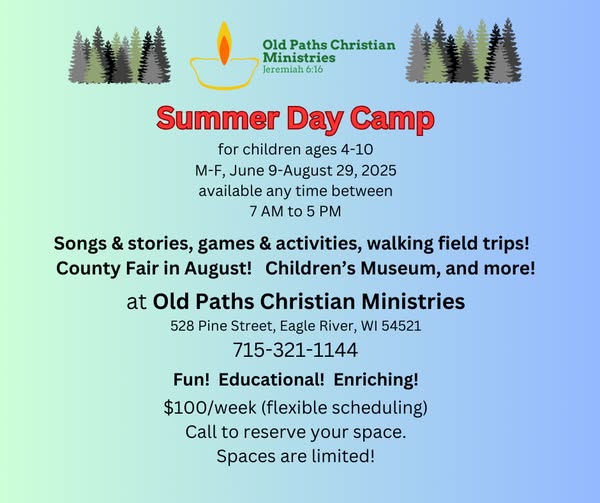 Old Paths Christian Ministries
Jeremiah 6:16

Summer Day Camp

for children ages 4-10
M-F, June 9-August 29, 2025
available any time between
7 AM to 5 PM

Songs & stories, games & activities, walking field trips!
County Fair in August! Children's Museum, and more!

at Old Paths Christian Ministries
528 Pine Street, Eagle River, WI 54521
715-321-1144

Fun! Educational! Enriching!

$100/week (flexible scheduling)
Call to reserve your space.
Spaces are limited!